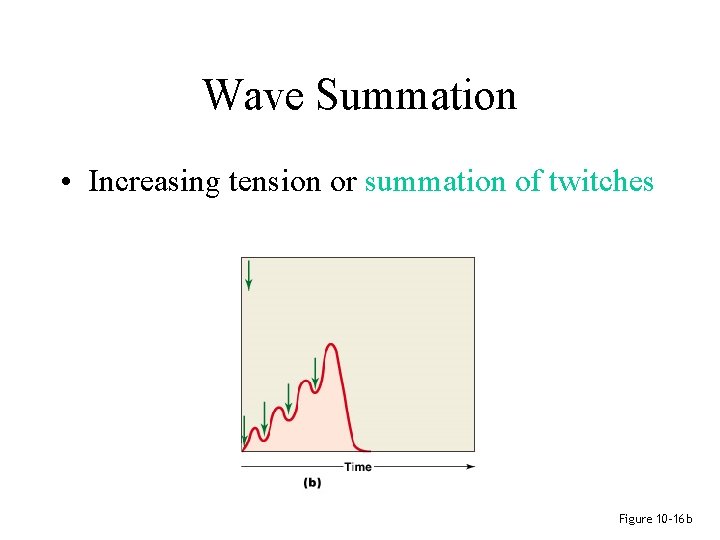 Wave Summation

• Increasing tension or summation of twitches

Time

(b)

Figure 10-16b